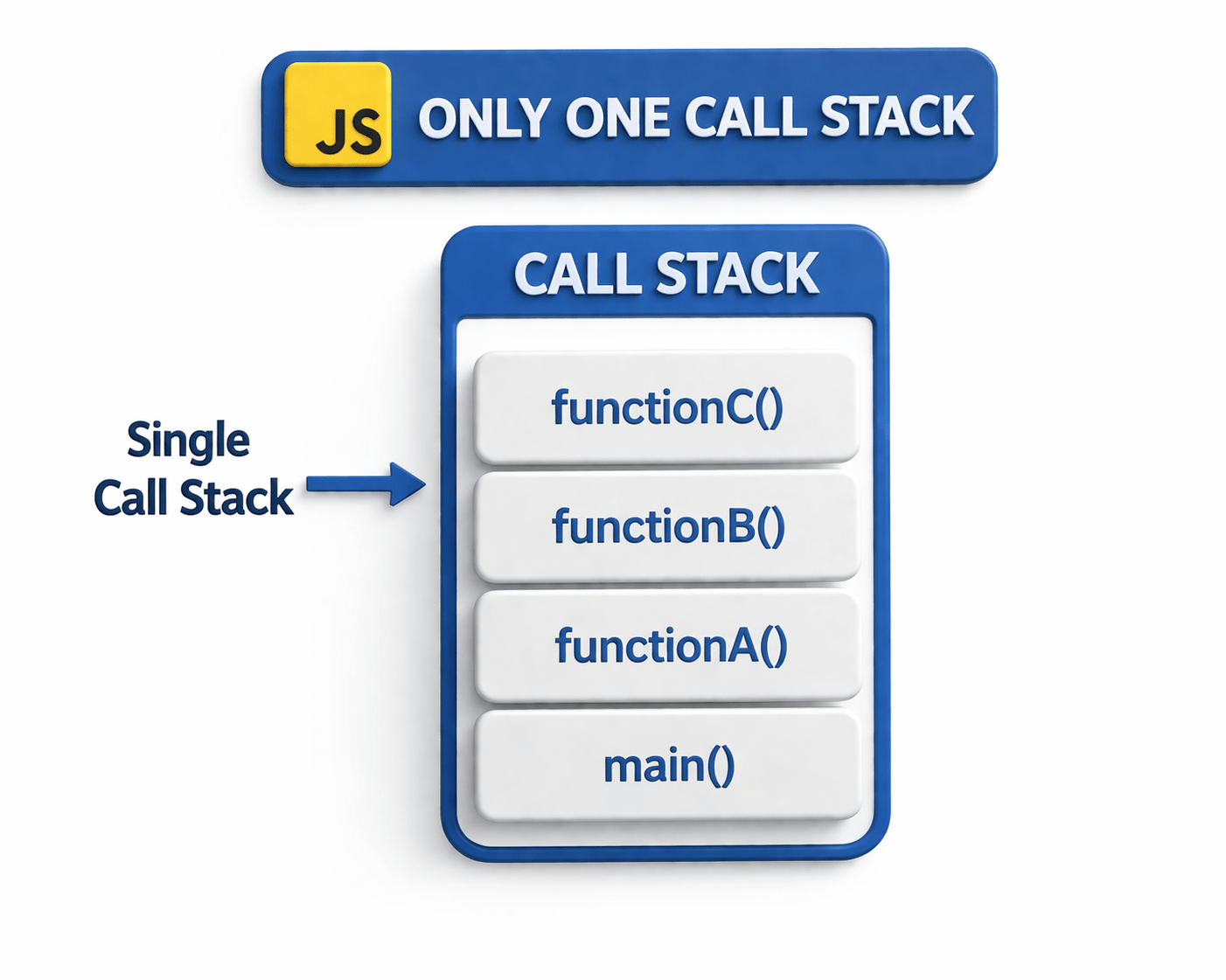 JS ONLY ONE CALL STACK

CALL STACK

Single Call Stack

functionC()

functionB()

functionA()

main()